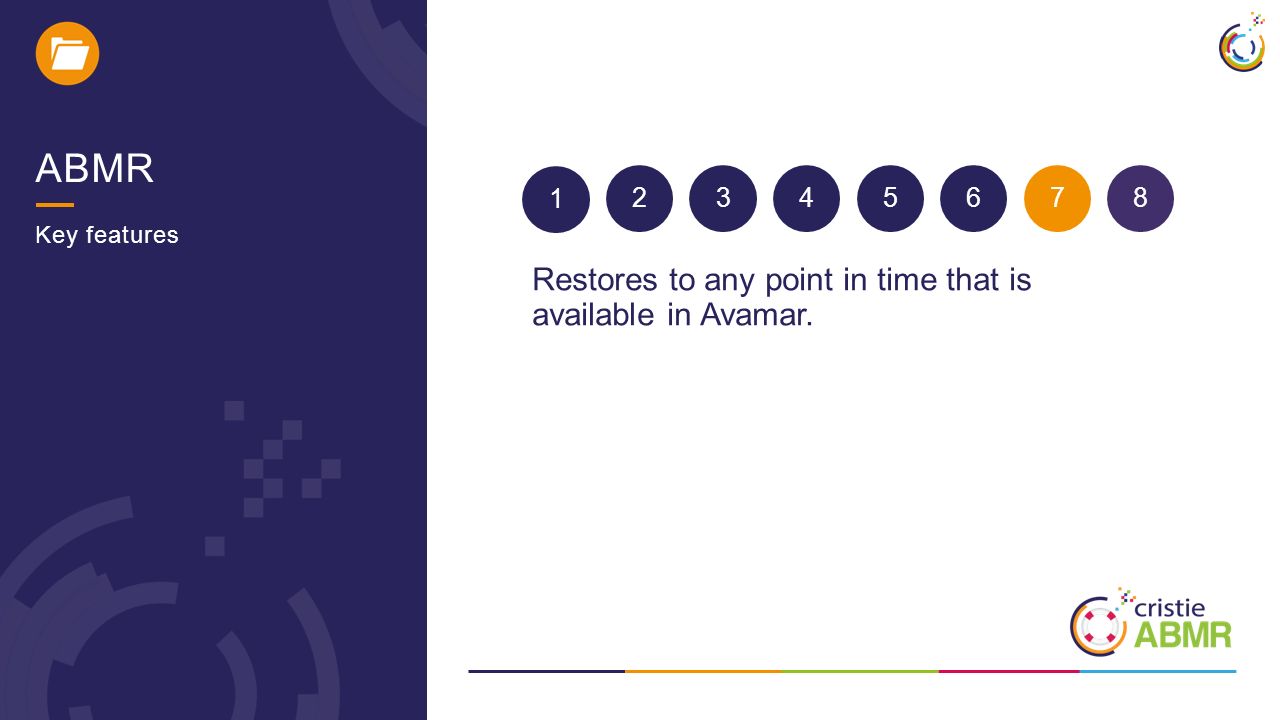 ABMR

Key features

1 2 3 4 5 6 7 8

Restores to any point in time that is available in Avamar.

cristie
ABMR